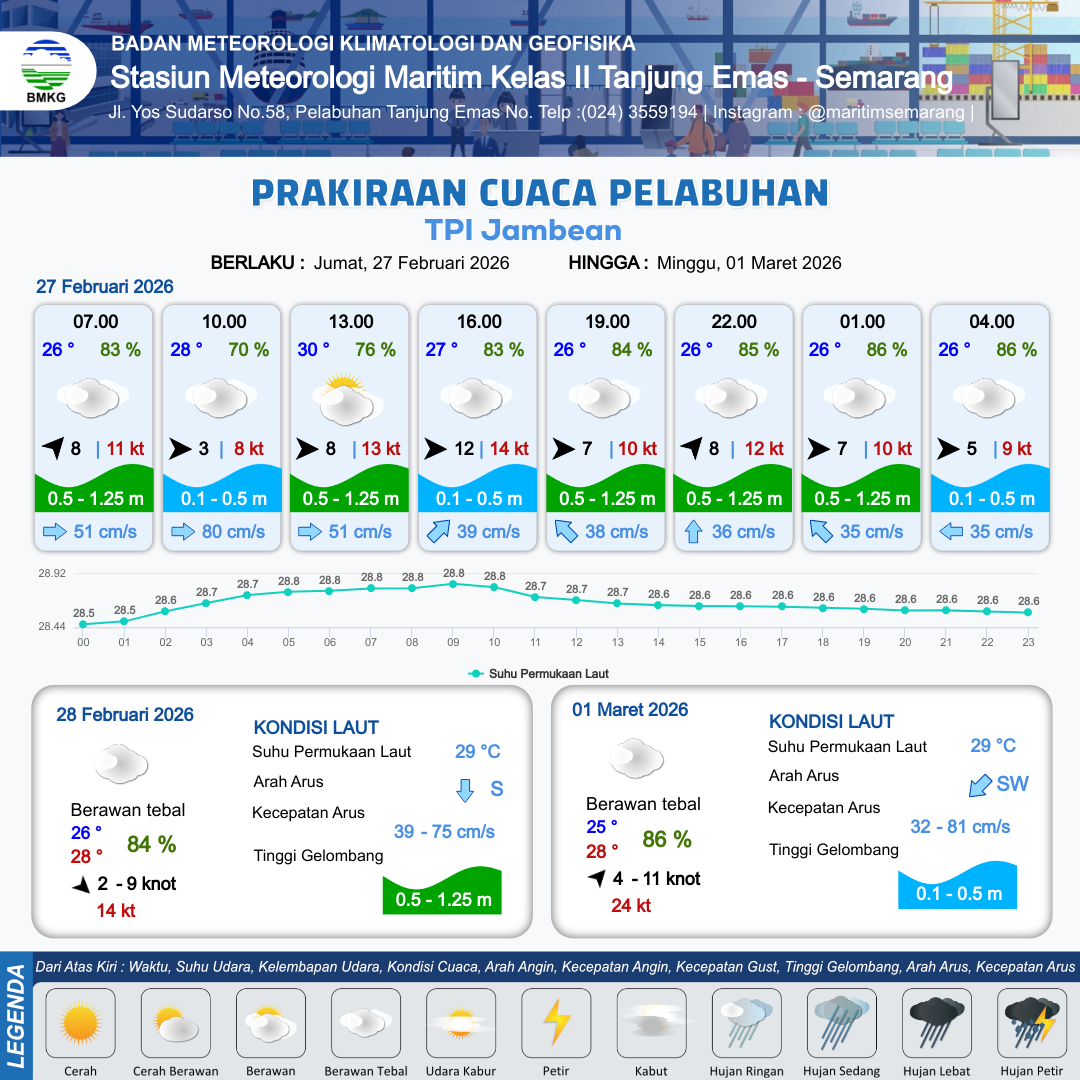 BMKG

BADAN METEOROLOGI KLIMATOLOGI DAN GEOFISIKA
Stasiun Meteorologi Maritim Kelas II Tanjung Emas - Semarang
Jl. Yos Sudarso No.58, Pelabuhan Tanjung Emas No. Telp :(024) 3559194 | Instagram : @maritimsemarang |

PRAKIRAAN CUACA PELABUHAN
TPI Jambean

BERLAKU : Jumat, 27 Februari 2026 HINGGA : Minggu, 01 Maret 2026

27 Februari 2026

| 07.00 | 10.00 | 13.00 | 16.00 | 19.00 | 22.00 | 01.00 | 04.00 |
|---|---|---|---|---|---|---|---|
| 26 ° 83 % | 28 ° 70 % | 30 ° 76 % | 27 ° 83 % | 26 ° 84 % | 26 ° 85 % | 26 ° 86 % | 26 ° 86 % |
| 8 \| 11 kt | 3 \| 8 kt | 8 \| 13 kt | 12 \| 14 kt | 7 \| 10 kt | 8 \| 12 kt | 7 \| 10 kt | 5 \| 9 kt |
| 0.5 - 1.25 m | 0.1 - 0.5 m | 0.5 - 1.25 m | 0.1 - 0.5 m | 0.5 - 1.25 m | 0.5 - 1.25 m | 0.5 - 1.25 m | 0.1 - 0.5 m |
| 51 cm/s | 80 cm/s | 51 cm/s | 39 cm/s | 38 cm/s | 36 cm/s | 35 cm/s | 35 cm/s |

28.92
28.44
28.5 28.5 28.6 28.7 28.7 28.8 28.8 28.8 28.8 28.8 28.8 28.7 28.7 28.7 28.6 28.6 28.6 28.6 28.6 28.6 28.6 28.6 28.6 28.6
00 01 02 03 04 05 06 07 08 09 10 11 12 13 14 15 16 17 18 19 20 21 22 23
Suhu Permukaan Laut

28 Februari 2026
Berawan tebal
26 °
28 ° 84 %
2 - 9 knot
14 kt
KONDISI LAUT
Suhu Permukaan Laut 29 °C
Arah Arus S
Kecepatan Arus 39 - 75 cm/s
Tinggi Gelombang 0.5 - 1.25 m

01 Maret 2026
Berawan tebal
25 °
28 ° 86 %
4 - 11 knot
24 kt
KONDISI LAUT
Suhu Permukaan Laut 29 °C
Arah Arus SW
Kecepatan Arus 32 - 81 cm/s
Tinggi Gelombang 0.1 - 0.5 m

LEGENDA
Dari Atas Kiri : Waktu, Suhu Udara, Kelembapan Udara, Kondisi Cuaca, Arah Angin, Kecepatan Angin, Kecepatan Gust, Tinggi Gelombang, Arah Arus, Kecepatan Arus
Cerah Cerah Berawan Berawan Berawan Tebal Udara Kabur Petir Kabut Hujan Ringan Hujan Sedang Hujan Lebat Hujan Petir